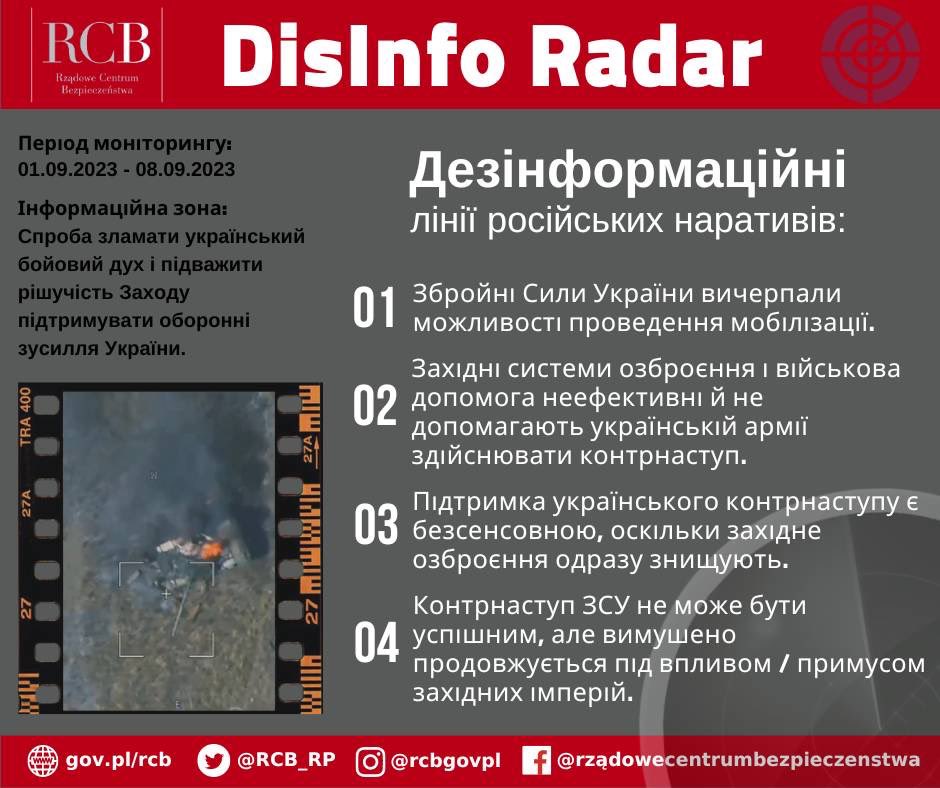 RCB
Rządowe Centrum Bezpieczeństwa

DisInfo Radar

Період моніторингу:
01.09.2023 - 08.09.2023

Інформаційна зона:
Спроба зламати український бойовий дух і підважити рішучість Заходу підтримувати оборонні зусилля України.

TRA 400
27A
27
27A
27

Дезінформаційні
лінії російських наративів:

01 Збройні Сили України вичерпали можливості проведення мобілізації.

02 Західні системи озброєння і військова допомога неефективні й не допомагають українській армії здійснювати контрнаступ.

03 Підтримка українського контрнаступу є безсенсовною, оскільки західне озброєння одразу знищують.

04 Контрнаступ ЗСУ не може бути успішним, але вимушено продовжується під впливом / примусом західних імперій.

gov.pl/rcb @RCB_RP @rcbgovpl @rządowecentrumbezpieczenstwa